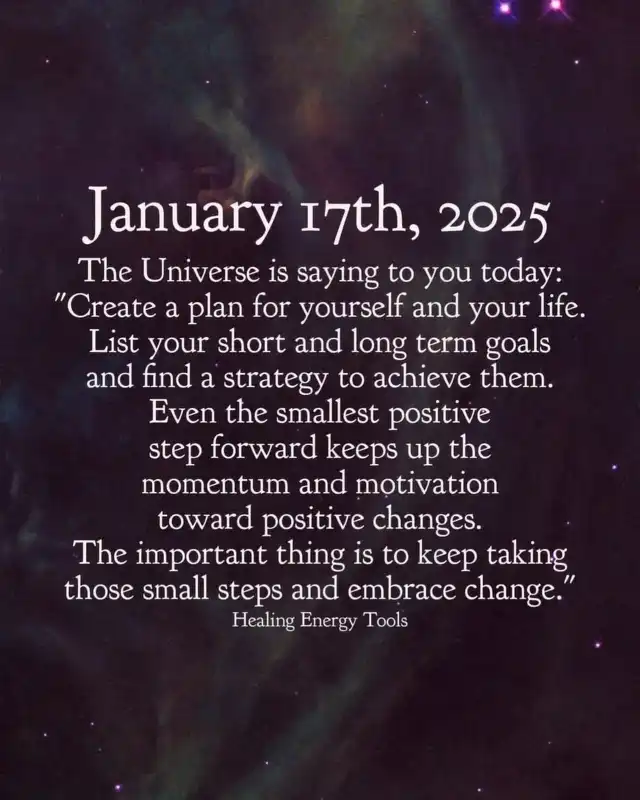 January 17th, 2025

The Universe is saying to you today: "Create a plan for yourself and your life. List your short and long term goals and find a strategy to achieve them. Even the smallest positive step forward keeps up the momentum and motivation toward positive changes. The important thing is to keep taking those small steps and embrace change."

Healing Energy Tools